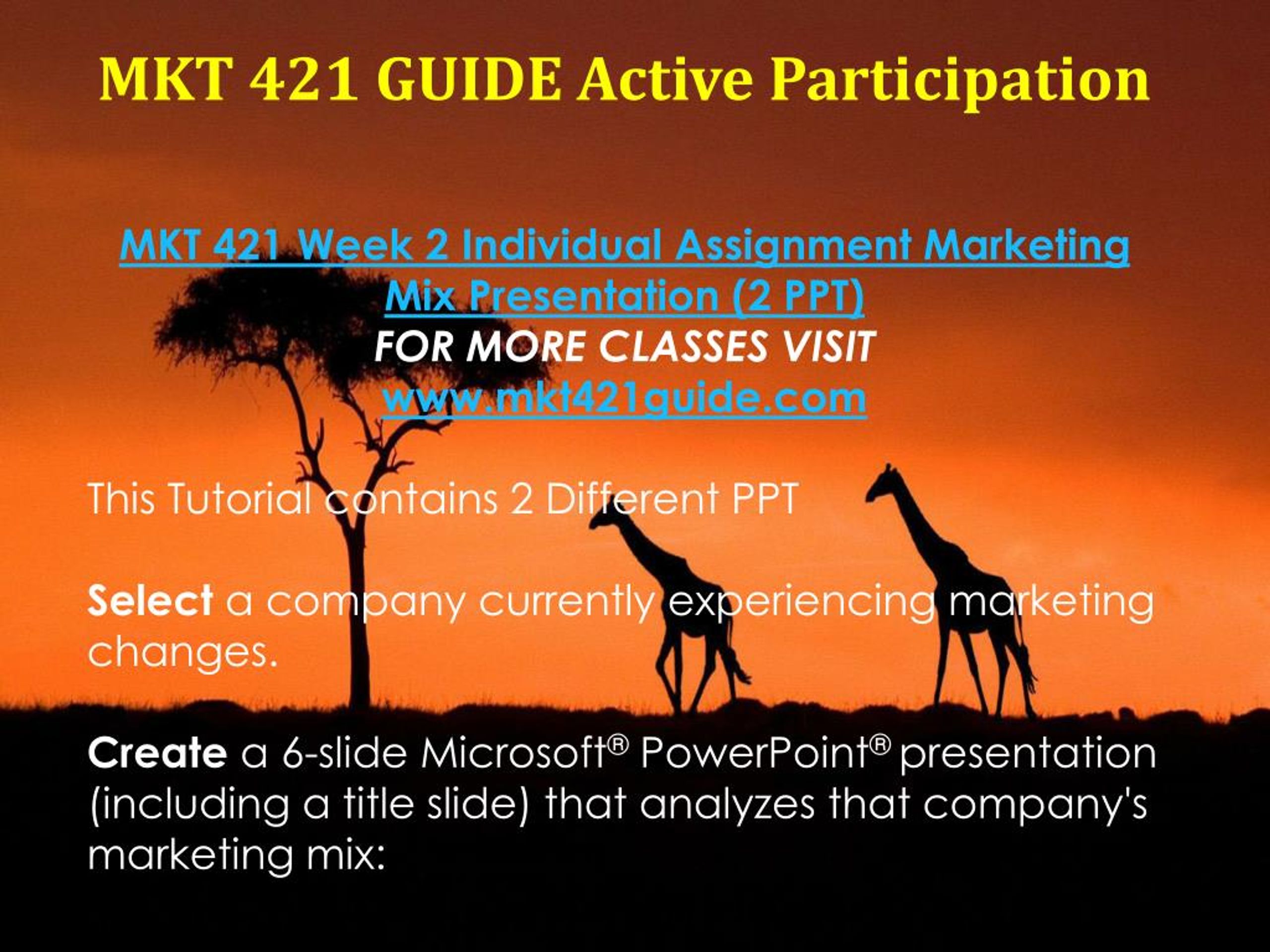 MKT 421 GUIDE Active Participation

MKT 421 Week 2 Individual Assignment Marketing Mix Presentation (2 PPT)
FOR MORE CLASSES VISIT
www.mkt421guide.com

This Tutorial contains 2 Different PPT

Select a company currently experiencing marketing changes.

Create a 6-slide Microsoft® PowerPoint® presentation (including a title slide) that analyzes that company's marketing mix: